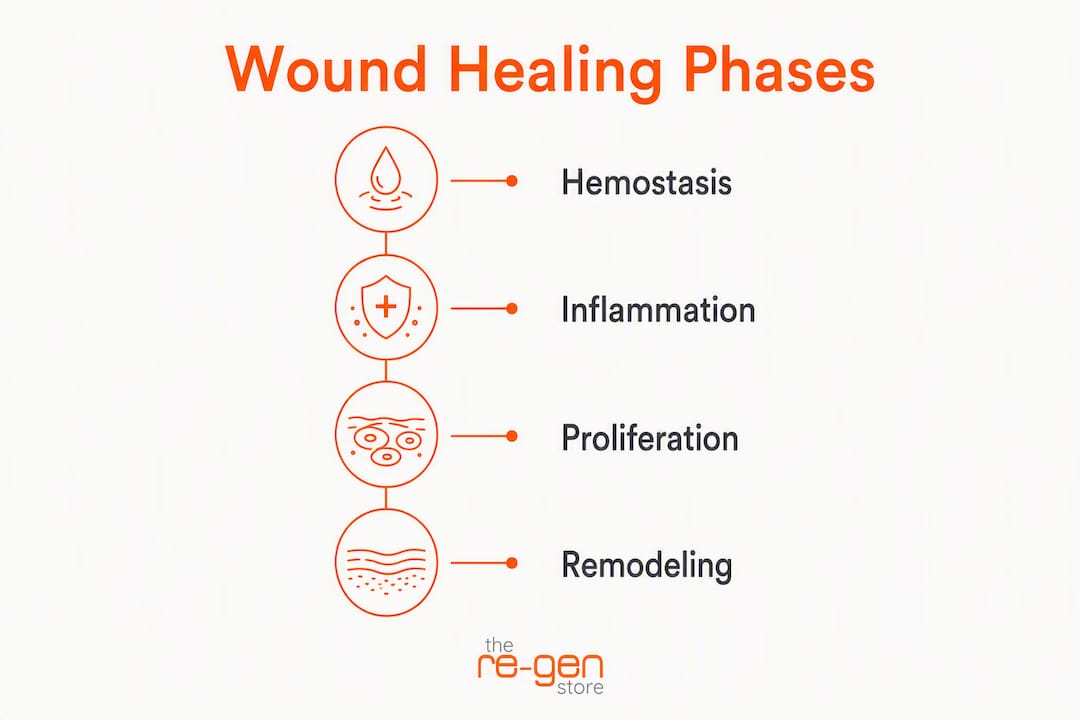 Wound Healing Phases

Hemostasis

Inflammation

Proliferation

Remodeling

the
re-gen
store